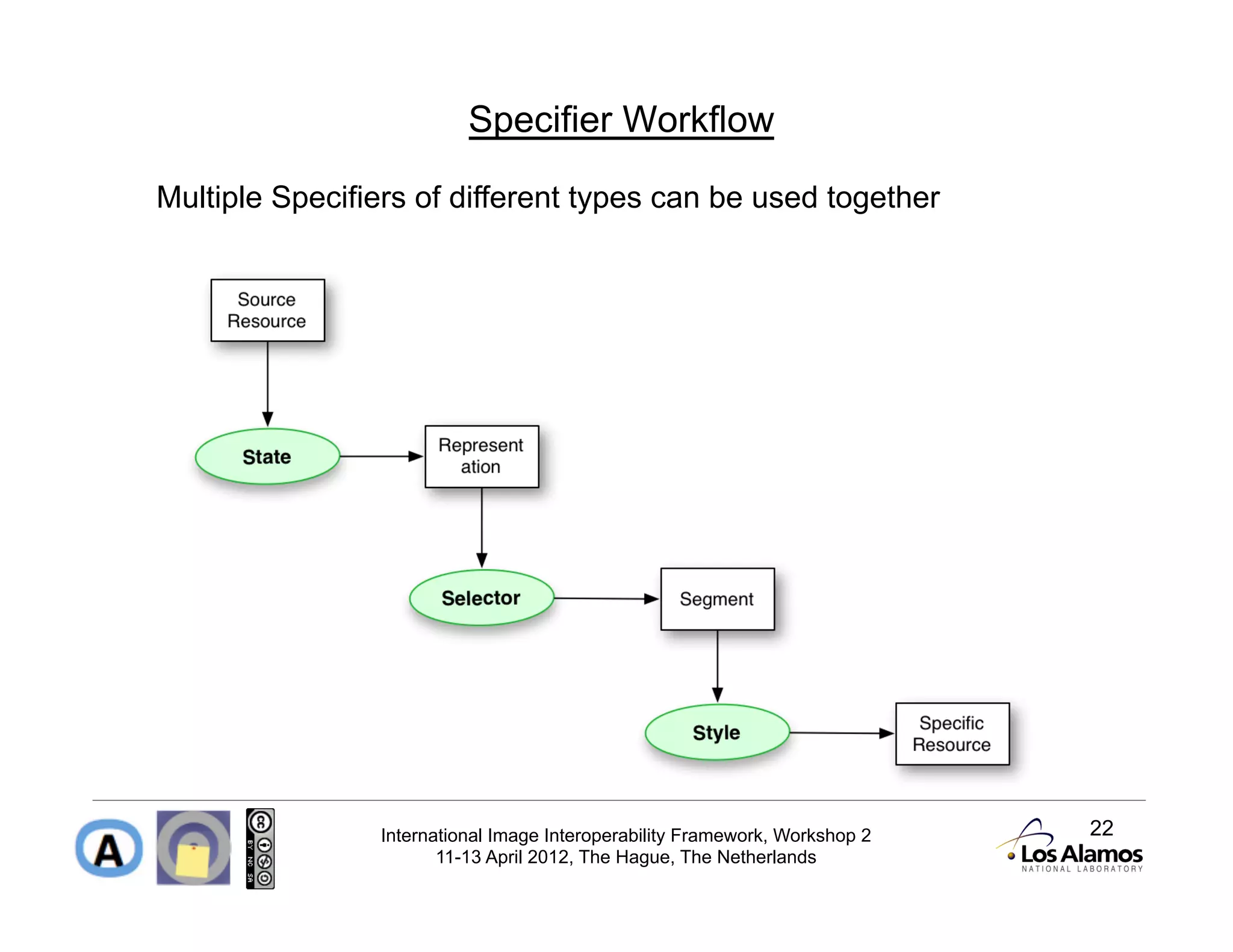 Specifier Workflow

Multiple Specifiers of different types can be used together

Source Resource

State

Represent ation

Selector

Segment

Style

Specific Resource

A

BY NC SA

International Image Interoperability Framework, Workshop 2
11-13 April 2012, The Hague, The Netherlands

22

Los Alamos
NATIONAL LABORATORY